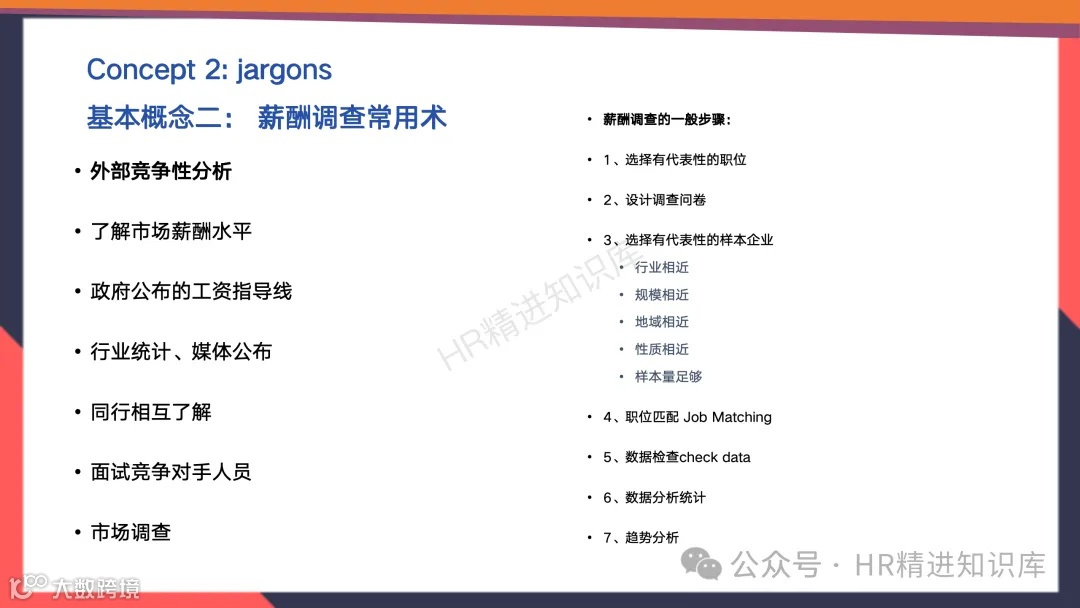 Concept 2: jargons

基本概念二： 薪酬调查常用术

• 外部竞争性分析

• 了解市场薪酬水平

• 政府公布的工资指导线

• 行业统计、媒体公布

• 同行相互了解

• 面试竞争对手人员

• 市场调查

• 薪酬调查的一般步骤：

• 1、选择有代表性的职位

• 2、设计调查问卷

• 3、选择有代表性的样本企业
  • 行业相近
  • 规模相近
  • 地域相近
  • 性质相近
  • 样本量足够

• 4、职位匹配 Job Matching

• 5、数据检查check data

• 6、数据分析统计

• 7、趋势分析

HR精进知识库

公众号 · HR精进知识库

大数跨境